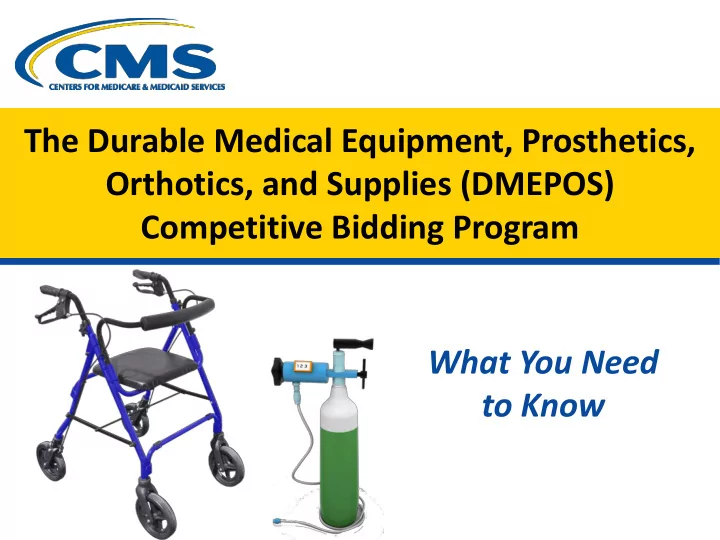 CMS
CENTERS FOR MEDICARE & MEDICAID SERVICES

The Durable Medical Equipment, Prosthetics, Orthotics, and Supplies (DMEPOS) Competitive Bidding Program

123

What You Need to Know